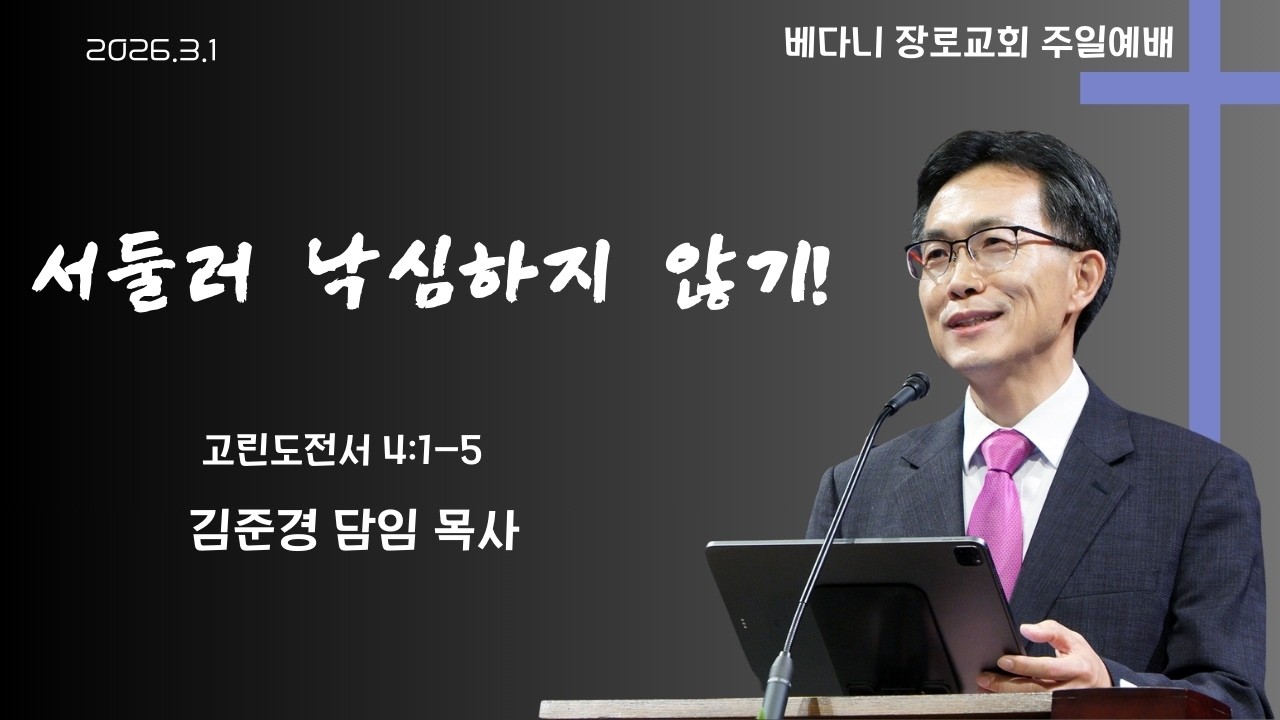 2026.3.1

베다니 장로교회 주일예배

서둘러 낙심하지 않기!

고린도전서 4:1-5

김준경 담임 목사